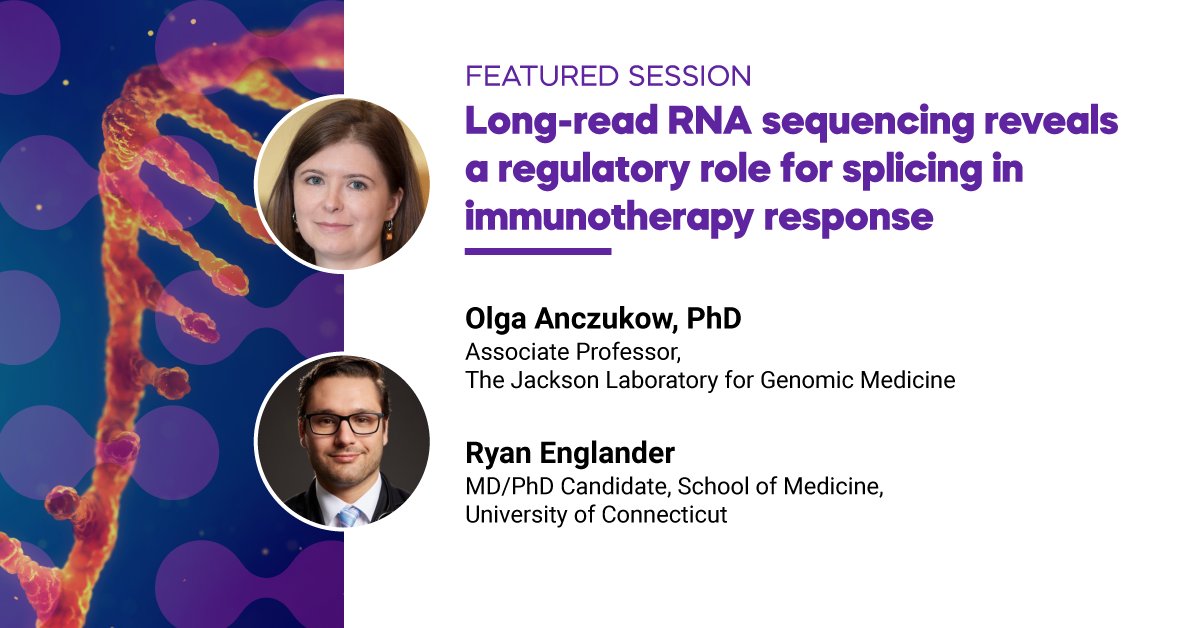 FEATURED SESSION

Long-read RNA sequencing reveals a regulatory role for splicing in immunotherapy response

Olga Anczukow, PhD
Associate Professor,
The Jackson Laboratory for Genomic Medicine

Ryan Englander
MD/PhD Candidate, School of Medicine,
University of Connecticut